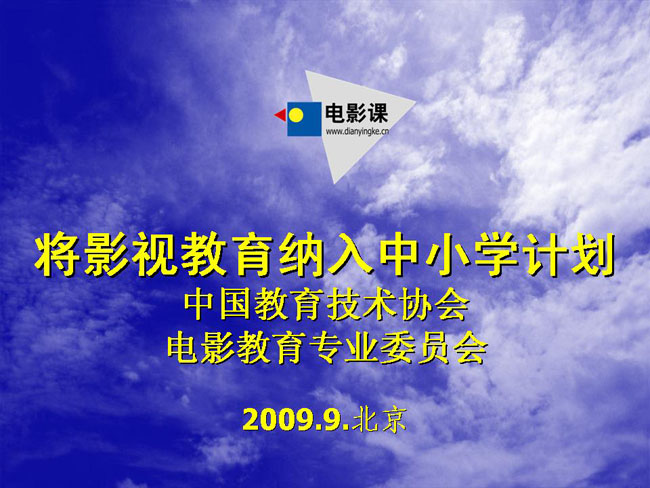 电影课
www.dianyingke.cn

将影视教育纳入中小学计划

中国教育技术协会
电影教育专业委员会

2009.9.北京